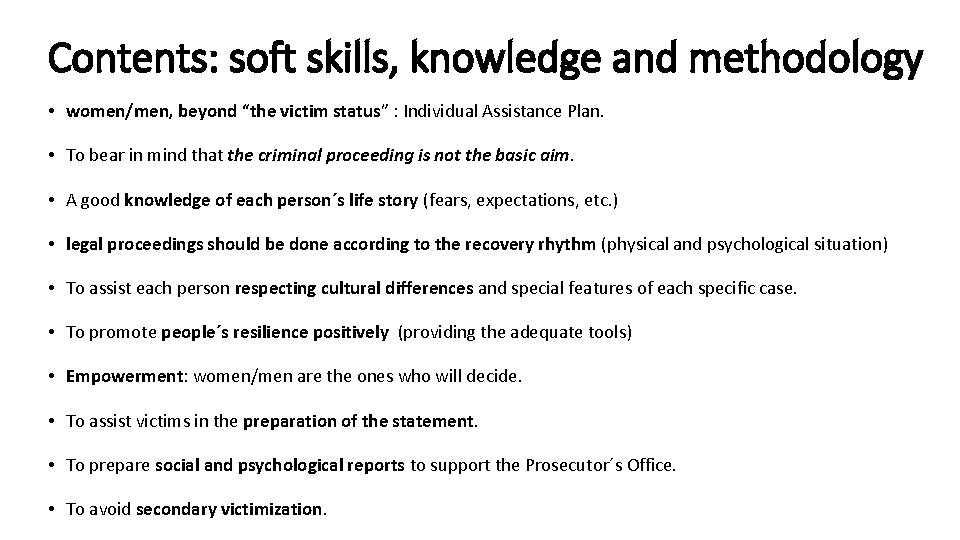 Contents: soft skills, knowledge and methodology

• women/men, beyond “the victim status” : Individual Assistance Plan.

• To bear in mind that the criminal proceeding is not the basic aim.

• A good knowledge of each person´s life story (fears, expectations, etc.)

• legal proceedings should be done according to the recovery rhythm (physical and psychological situation)

• To assist each person respecting cultural differences and special features of each specific case.

• To promote people´s resilience positively (providing the adequate tools)

• Empowerment: women/men are the ones who will decide.

• To assist victims in the preparation of the statement.

• To prepare social and psychological reports to support the Prosecutor´s Office.

• To avoid secondary victimization.